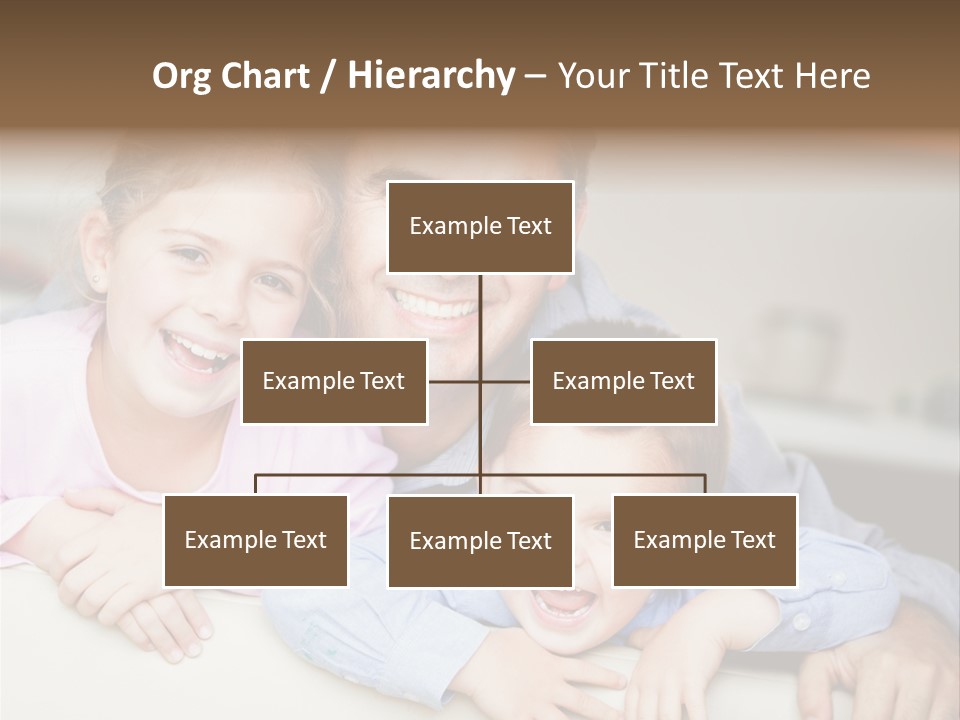 Org Chart / Hierarchy – Your Title Text Here

Example Text

Example Text

Example Text

Example Text

Example Text

Example Text